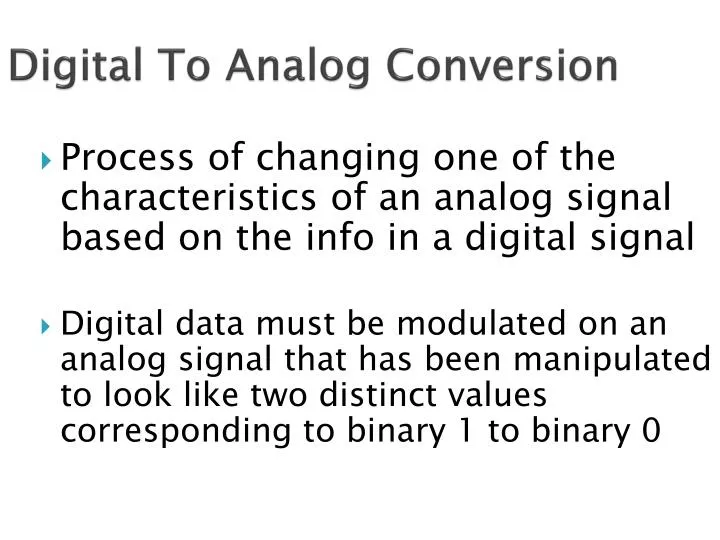 Digital To Analog Conversion

Process of changing one of the characteristics of an analog signal based on the info in a digital signal

Digital data must be modulated on an analog signal that has been manipulated to look like two distinct values corresponding to binary 1 to binary 0